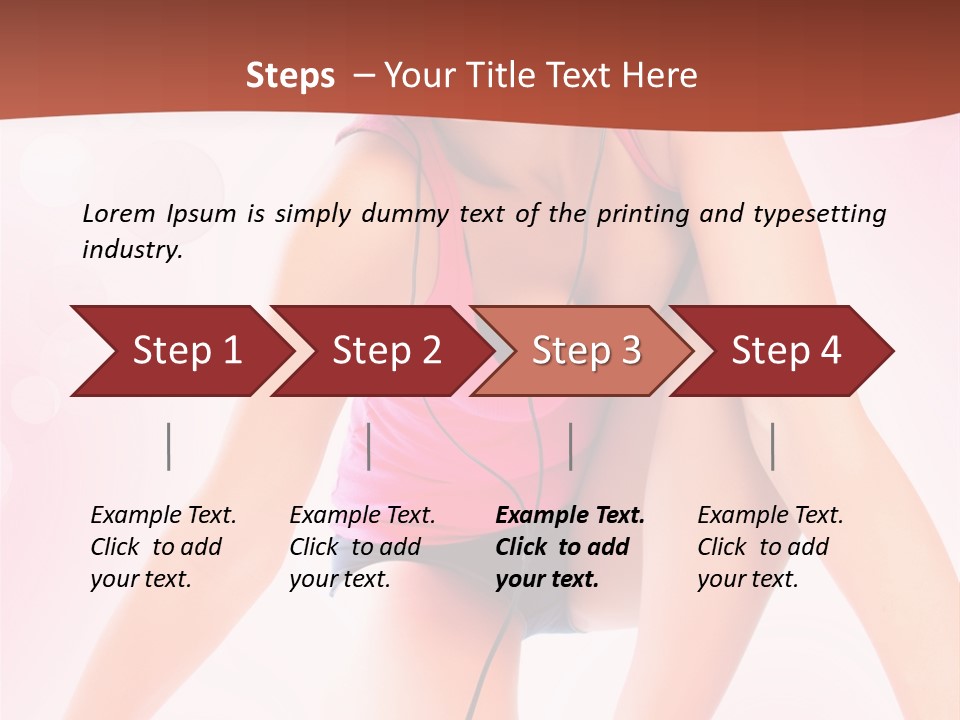 Steps – Your Title Text Here

Lorem Ipsum is simply dummy text of the printing and typesetting industry.

Step 1

Step 2

Step 3

Step 4

Example Text. Click to add your text.

Example Text. Click to add your text.

Example Text. Click to add your text.

Example Text. Click to add your text.